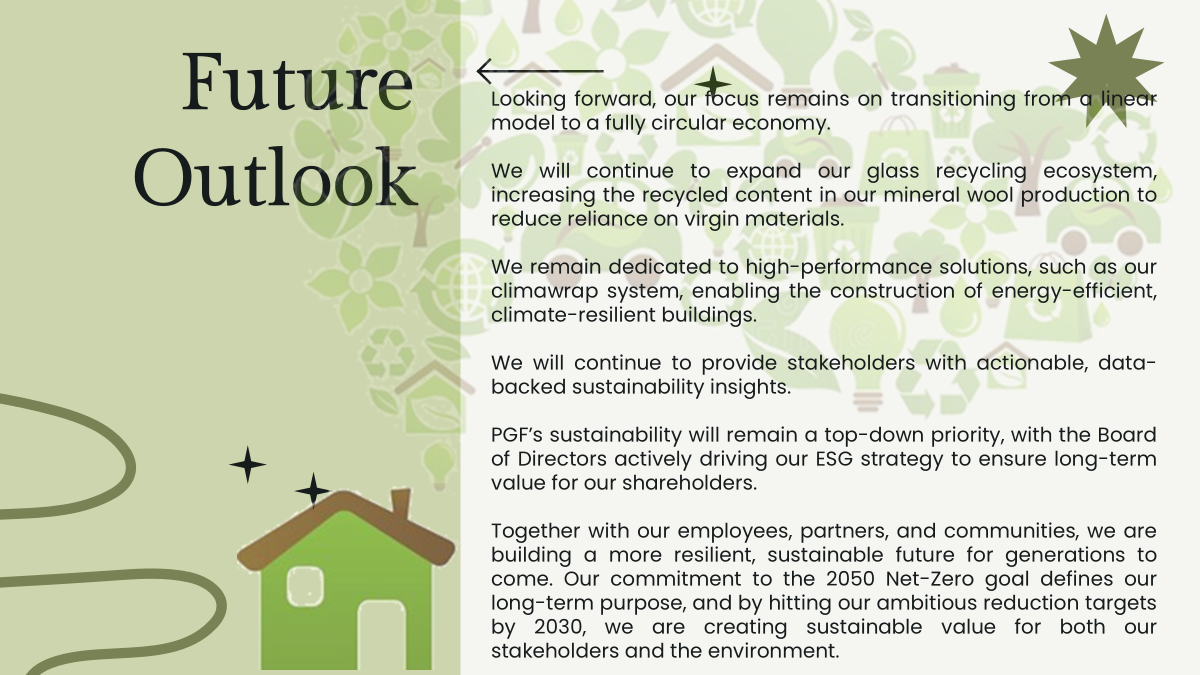 Future Outlook

Looking forward, our focus remains on transitioning from a linear model to a fully circular economy.

We will continue to expand our glass recycling ecosystem, increasing the recycled content in our mineral wool production to reduce reliance on virgin materials.

We remain dedicated to high-performance solutions, such as our climawrap system, enabling the construction of energy-efficient, climate-resilient buildings.

We will continue to provide stakeholders with actionable, data-backed sustainability insights.

PGF's sustainability will remain a top-down priority, with the Board of Directors actively driving our ESG strategy to ensure long-term value for our shareholders.

Together with our employees, partners, and communities, we are building a more resilient, sustainable future for generations to come. Our commitment to the 2050 Net-Zero goal defines our long-term purpose, and by hitting our ambitious reduction targets by 2030, we are creating sustainable value for both our stakeholders and the environment.